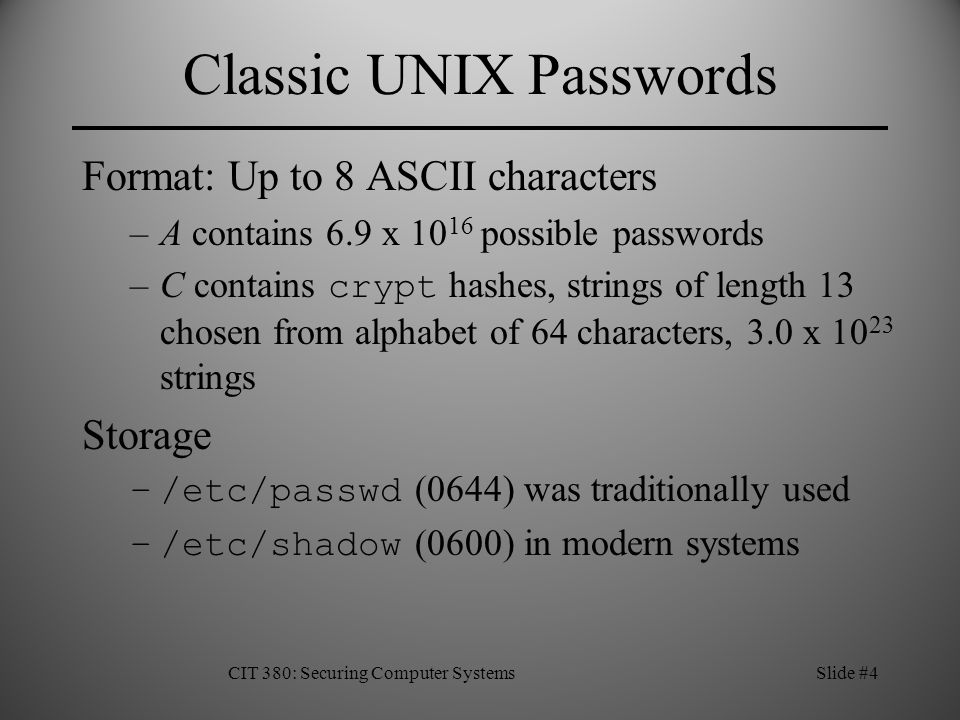 Classic UNIX Passwords

Format: Up to 8 ASCII characters

– A contains 6.9 x $10^{16}$ possible passwords

– C contains crypt hashes, strings of length 13 chosen from alphabet of 64 characters, 3.0 x $10^{23}$ strings

Storage

– /etc/passwd (0644) was traditionally used

– /etc/shadow (0600) in modern systems

CIT 380: Securing Computer Systems

Slide #4